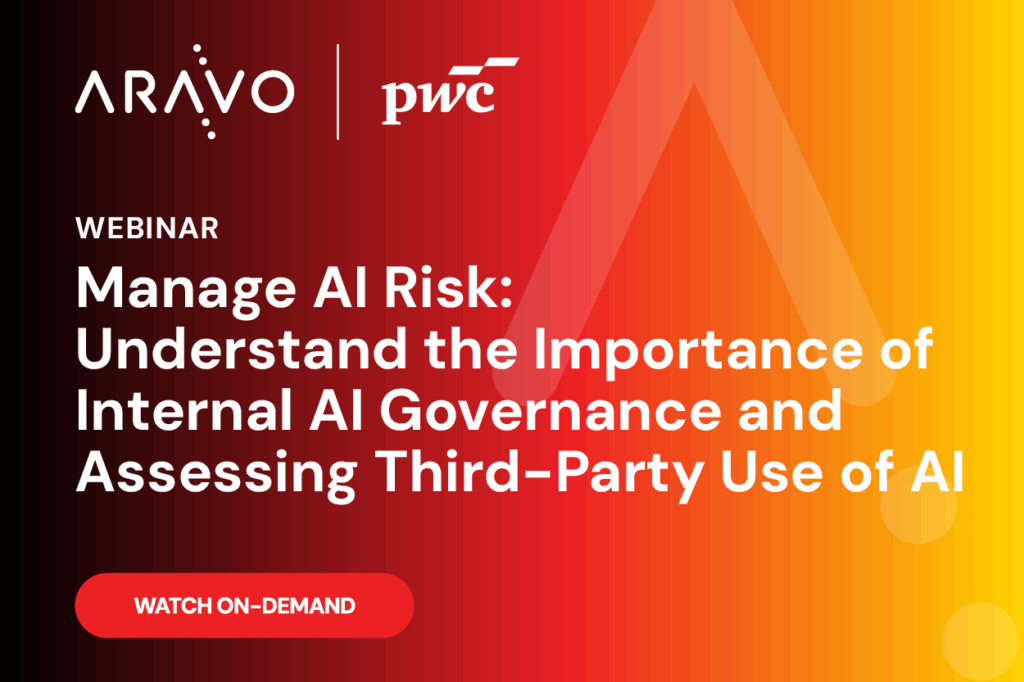 ARAVO | pwc

WEBINAR

Manage AI Risk: Understand the Importance of Internal AI Governance and Assessing Third-Party Use of AI

WATCH ON-DEMAND